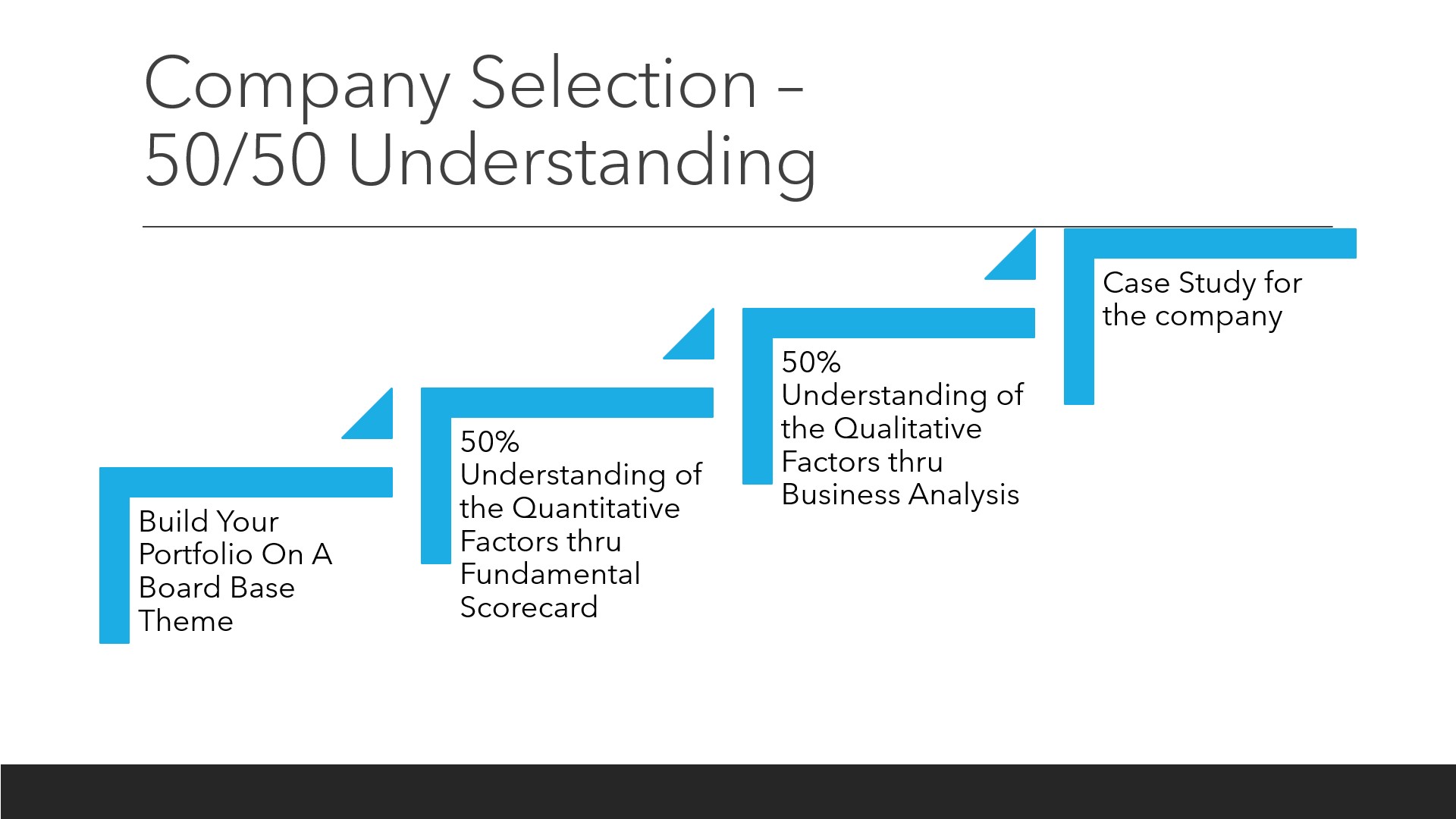 Company Selection – 50/50 Understanding

Build Your Portfolio On A Board Base Theme

50% Understanding of the Quantitative Factors thru Fundamental Scorecard

50% Understanding of the Qualitative Factors thru Business Analysis

Case Study for the company